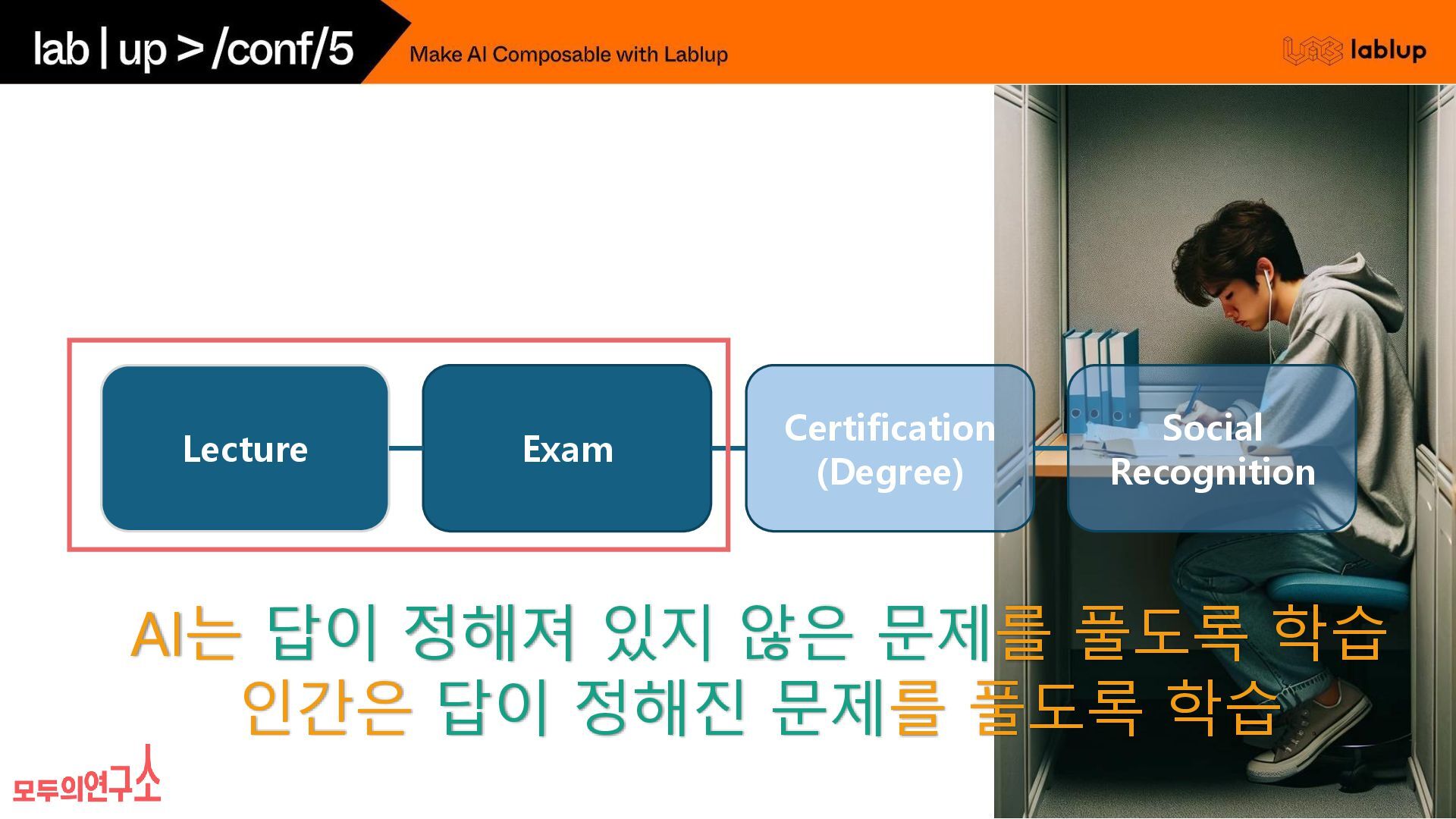 lab | up > /conf/5
Make AI Composable with Lablup
lablup

Lecture
Exam
Certification (Degree)
Social Recognition

AI는 답이 정해져 있지 않은 문제를 풀도록 학습
인간은 답이 정해진 문제를 풀도록 학습

모두의연구소